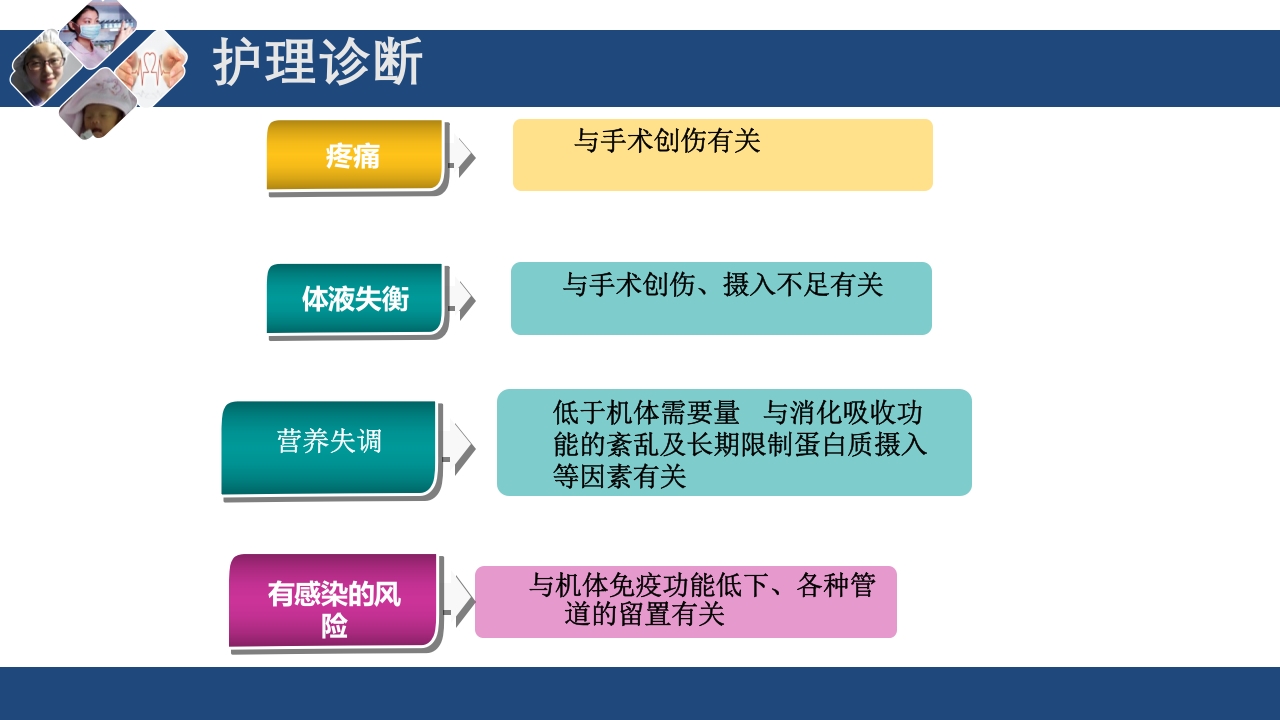 护理诊断

疼痛

与手术创伤有关

体液失衡

与手术创伤、摄入不足有关

营养失调

低于机体需要量 与消化吸收功能的紊乱及长期限制蛋白质摄入等因素有关

有感染的风险

与机体免疫功能低下、各种管道的留置有关